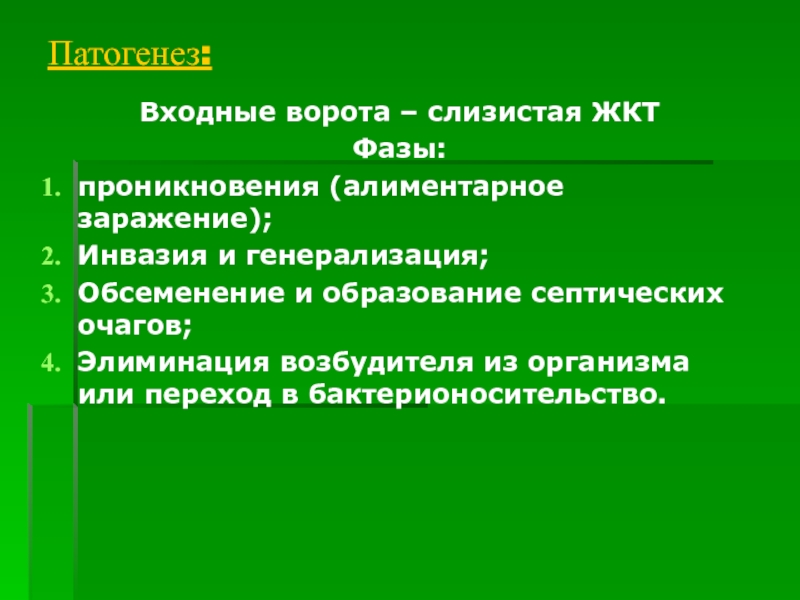 Патогенез:

Входные ворота – слизистая ЖКТ

Фазы:

1. проникновения (алиментарное заражение);
2. Инвазия и генерализация;
3. Обсеменение и образование септических очагов;
4. Элиминация возбудителя из организма или переход в бактерионосительство.